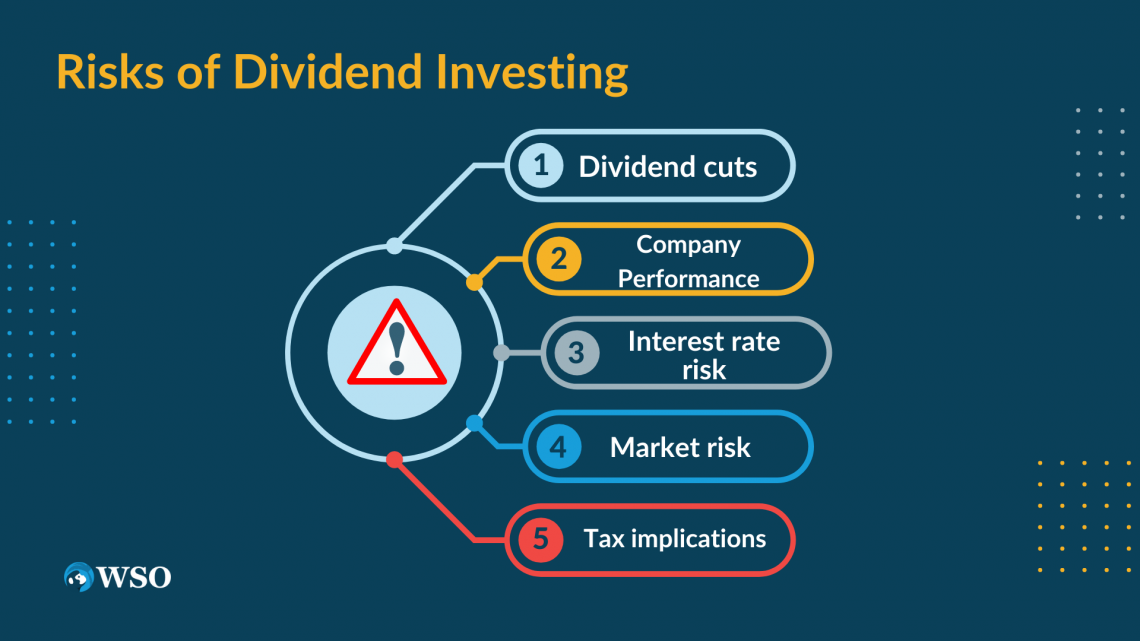 Risks of Dividend Investing

1 Dividend cuts

2 Company Performance

3 Interest rate risk

4 Market risk

5 Tax implications

WSO